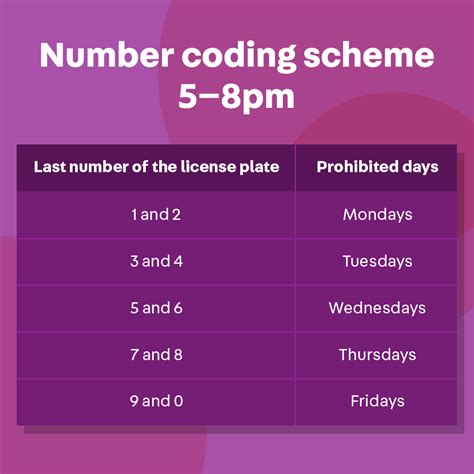 Number coding scheme
5–8pm

| Last number of the license plate | Prohibited days |
|---|---|
| 1 and 2 | Mondays |
| 3 and 4 | Tuesdays |
| 5 and 6 | Wednesdays |
| 7 and 8 | Thursdays |
| 9 and 0 | Fridays |